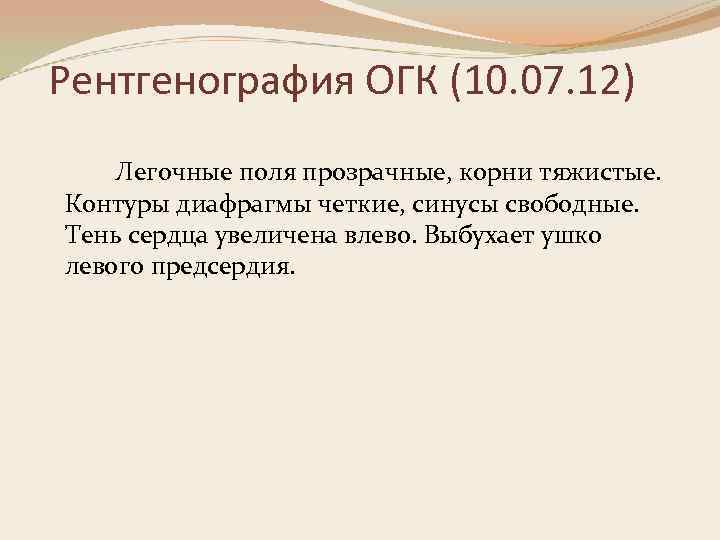 Рентгенография ОГК (10.07.12)

Легочные поля прозрачные, корни тяжистые. Контуры диафрагмы четкие, синусы свободные. Тень сердца увеличена влево. Выбухает ушко левого предсердия.